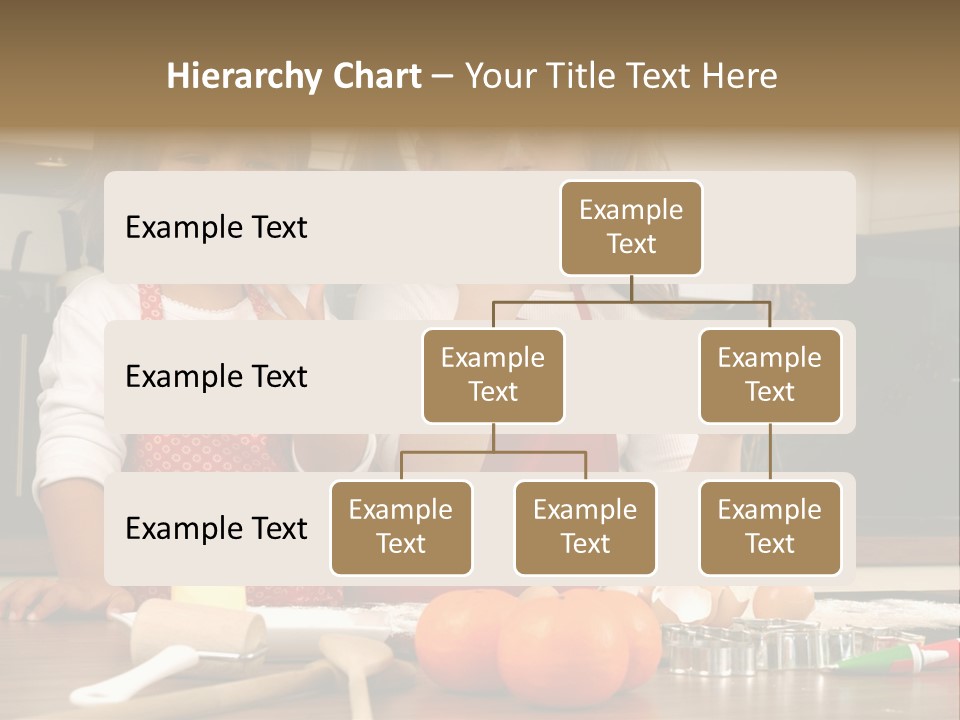 Hierarchy Chart – Your Title Text Here

Example Text

Example Text

Example Text

Example Text

Example Text

Example Text

Example Text

Example Text

Example Text